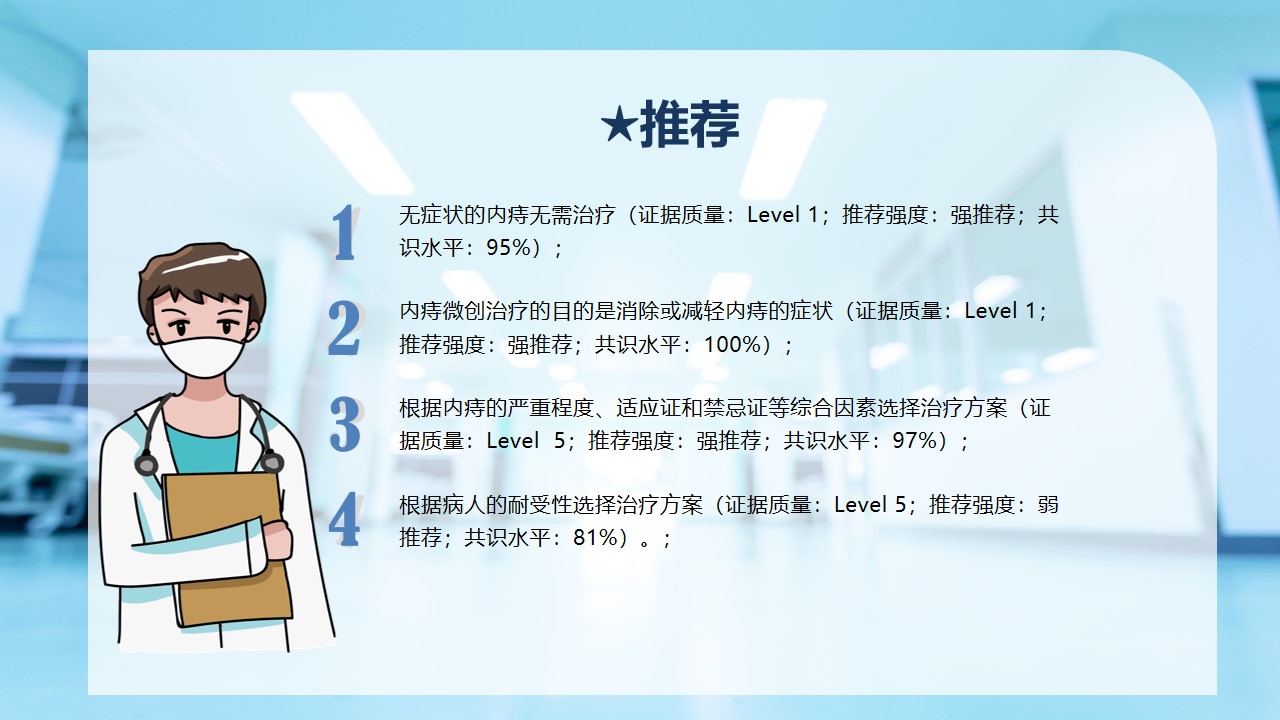 ★推荐

1

无症状的内痔无需治疗（证据质量：Level 1；推荐强度：强推荐；共识水平：95%）；

2

内痔微创治疗的目的是消除或减轻内痔的症状（证据质量：Level 1；推荐强度：强推荐；共识水平：100%）；

3

根据内痔的严重程度、适应证和禁忌证等综合因素选择治疗方案（证据质量：Level 5；推荐强度：强推荐；共识水平：97%）；

4

根据病人的耐受性选择治疗方案（证据质量：Level 5；推荐强度：弱推荐；共识水平：81%）。；